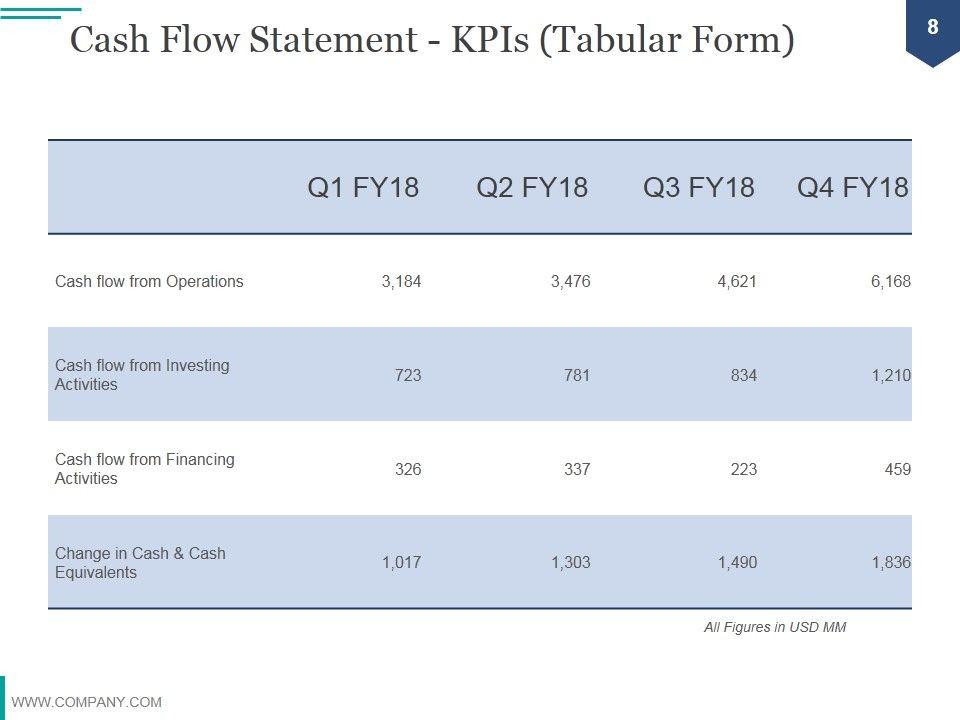 Cash Flow Statement - KPIs (Tabular Form)

8

|  | Q1 FY18 | Q2 FY18 | Q3 FY18 | Q4 FY18 |
|---|---|---|---|---|
| Cash flow from Operations | 3,184 | 3,476 | 4,621 | 6,168 |
| Cash flow from Investing Activities | 723 | 781 | 834 | 1,210 |
| Cash flow from Financing Activities | 326 | 337 | 223 | 459 |
| Change in Cash & Cash Equivalents | 1,017 | 1,303 | 1,490 | 1,836 |

All Figures in USD MM

WWW.COMPANY.COM